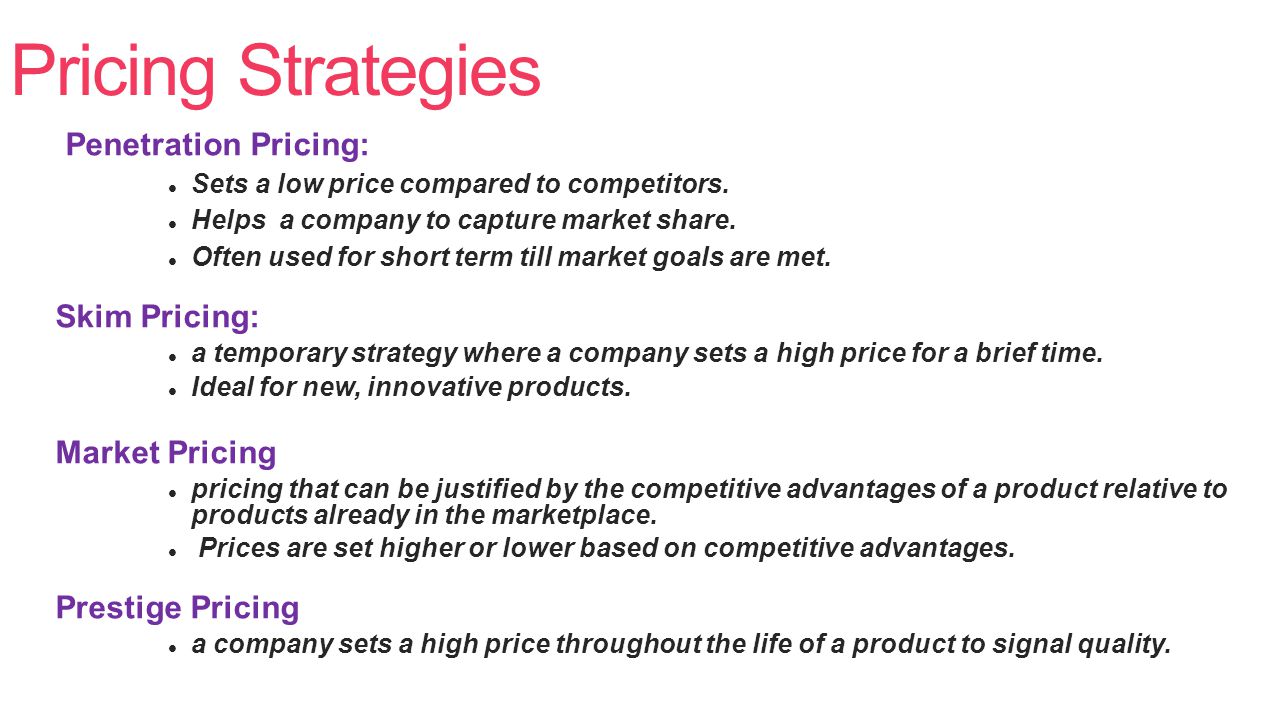 Pricing Strategies

Penetration Pricing:

- Sets a low price compared to competitors.
- Helps a company to capture market share.
- Often used for short term till market goals are met.

Skim Pricing:

- a temporary strategy where a company sets a high price for a brief time.
- Ideal for new, innovative products.

Market Pricing

- pricing that can be justified by the competitive advantages of a product relative to products already in the marketplace.
- Prices are set higher or lower based on competitive advantages.

Prestige Pricing

- a company sets a high price throughout the life of a product to signal quality.